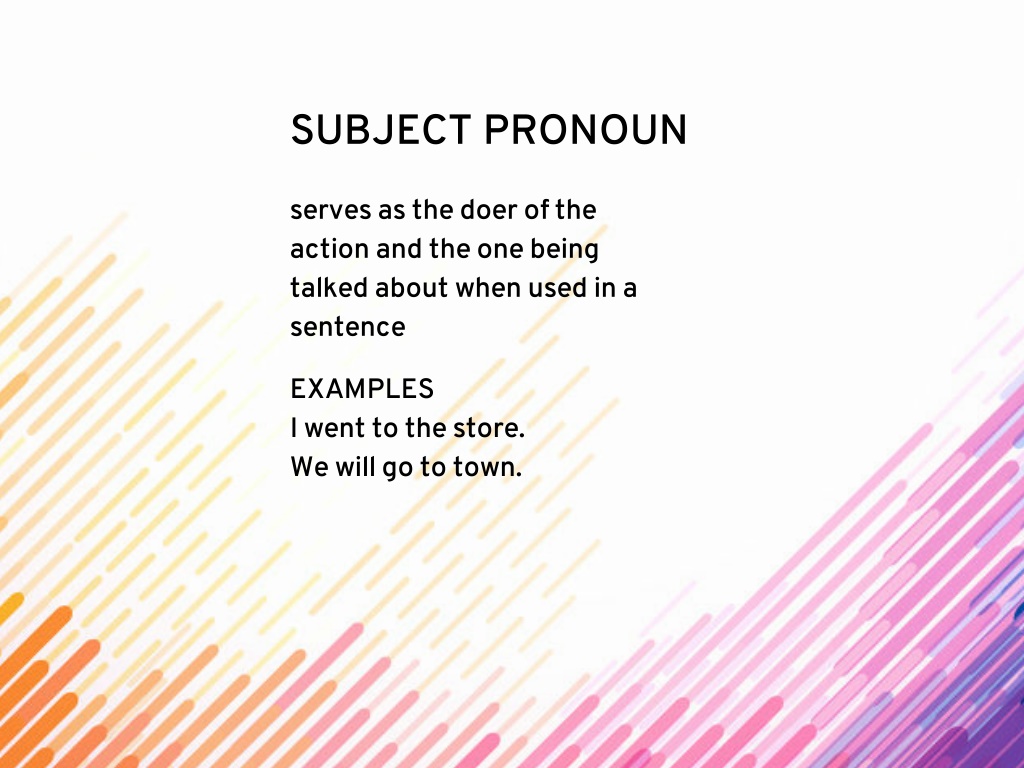 SUBJECT PRONOUN

serves as the doer of the action and the one being talked about when used in a sentence

EXAMPLES
I went to the store.
We will go to town.